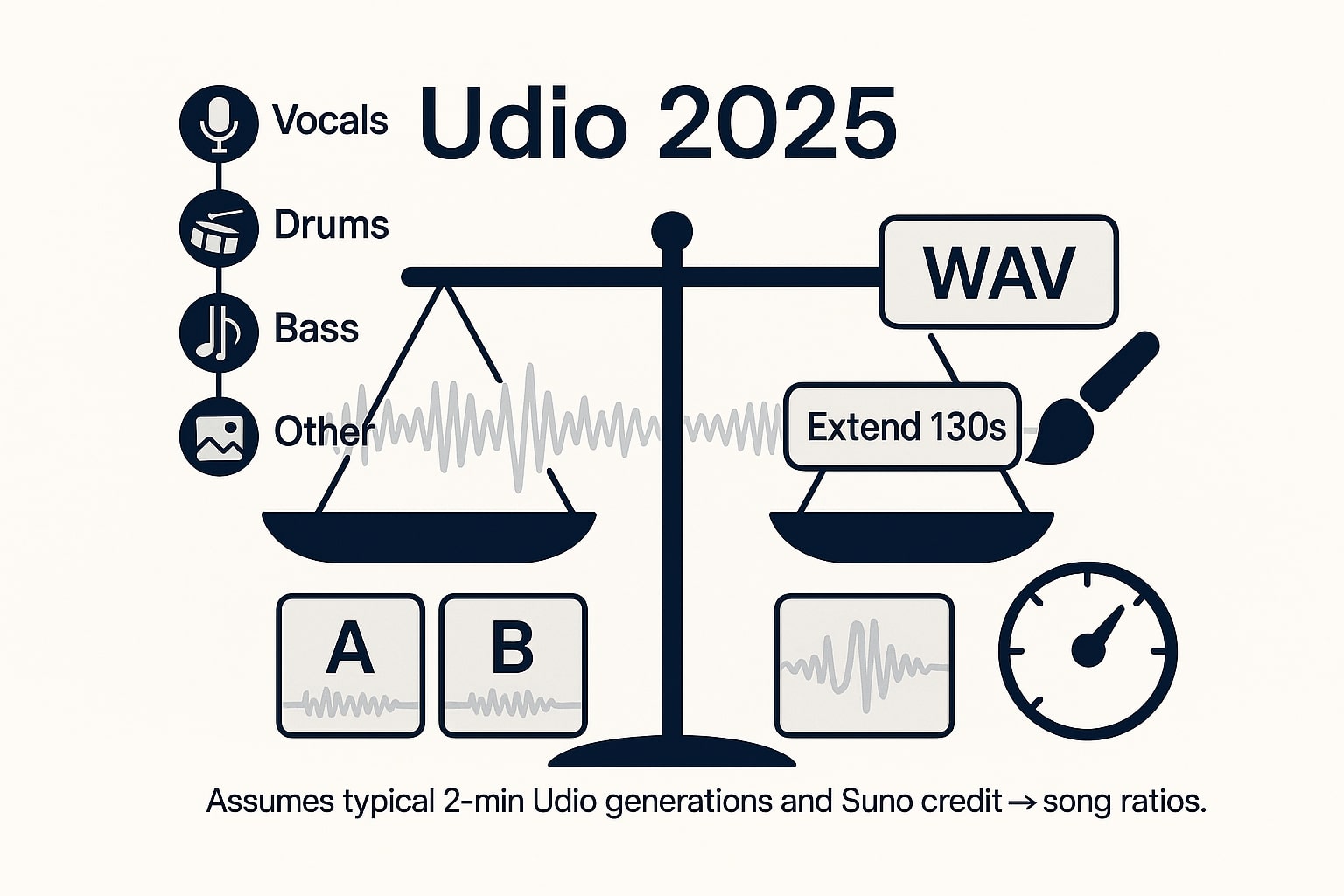 Udio 2025

Vocals

Drums

Bass

Other

WAV

Extend 130s

A

B

Assumes typical 2-min Udio generations and Suno credit → song ratios.